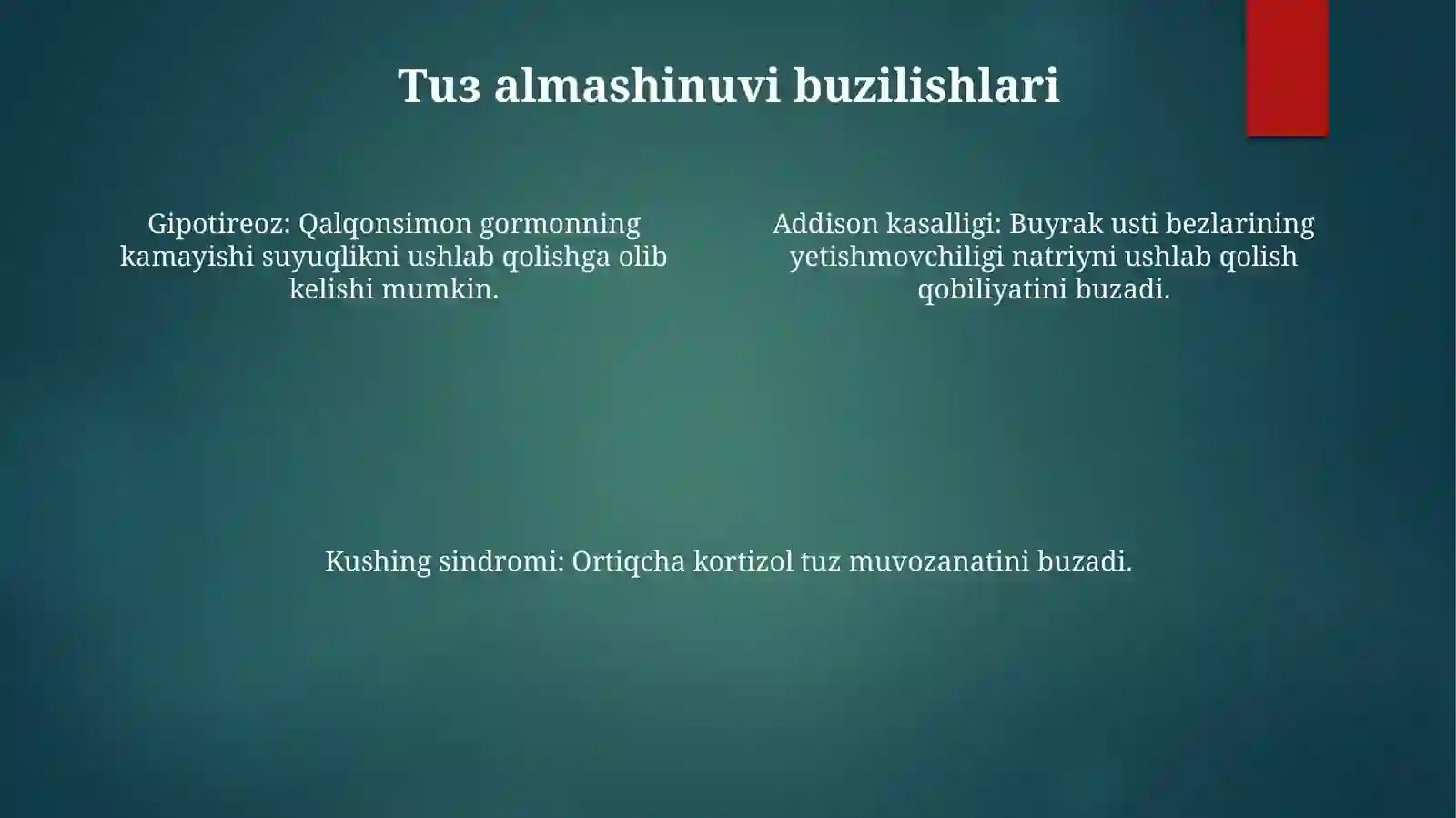 Tuз almashinuvi buzilishlari

Gipotireoz: Qalqonsimon gormonning kamayishi suyuqlikni ushlab qolishga olib kelishi mumkin.

Addison kasalligi: Buyrak usti bezlarining yetishmovchiligi natriyni ushlab qolish qobiliyatini buzadi.

Kushing sindromi: Ortiqcha kortizol tuz muvozanatini buzadi.